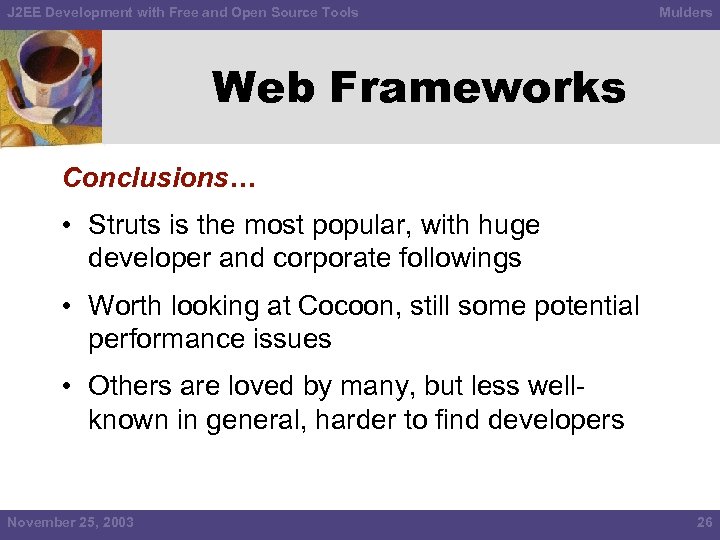 J2EE Development with Free and Open Source Tools

Mulders

Web Frameworks

Conclusions…

• Struts is the most popular, with huge developer and corporate followings

• Worth looking at Cocoon, still some potential performance issues

• Others are loved by many, but less well-known in general, harder to find developers

November 25, 2003

26